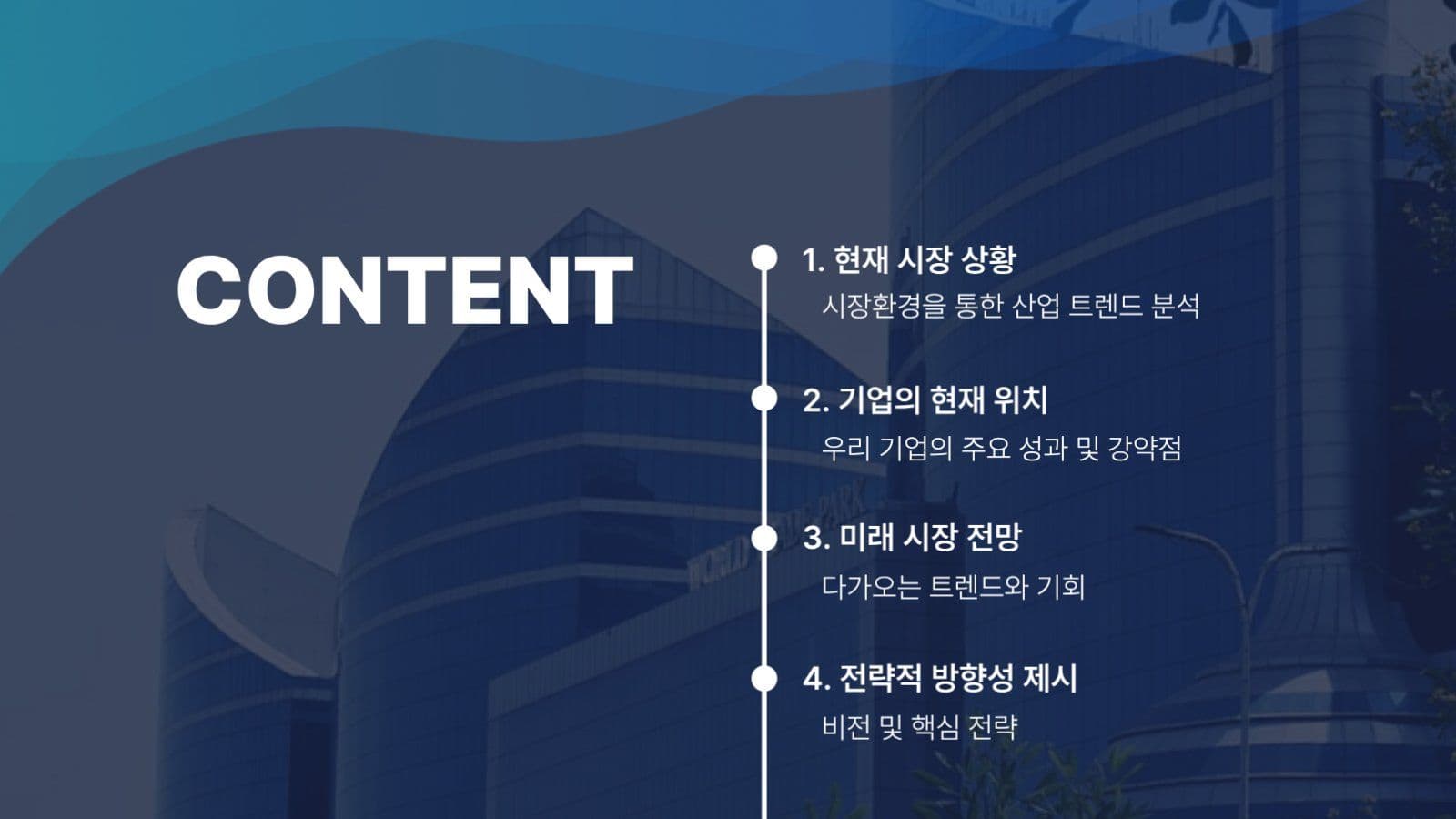 CONTENT

1. 현재 시장 상황
시장환경을 통한 산업 트렌드 분석

2. 기업의 현재 위치
우리 기업의 주요 성과 및 강약점

3. 미래 시장 전망
다가오는 트렌드와 기회

4. 전략적 방향성 제시
비전 및 핵심 전략